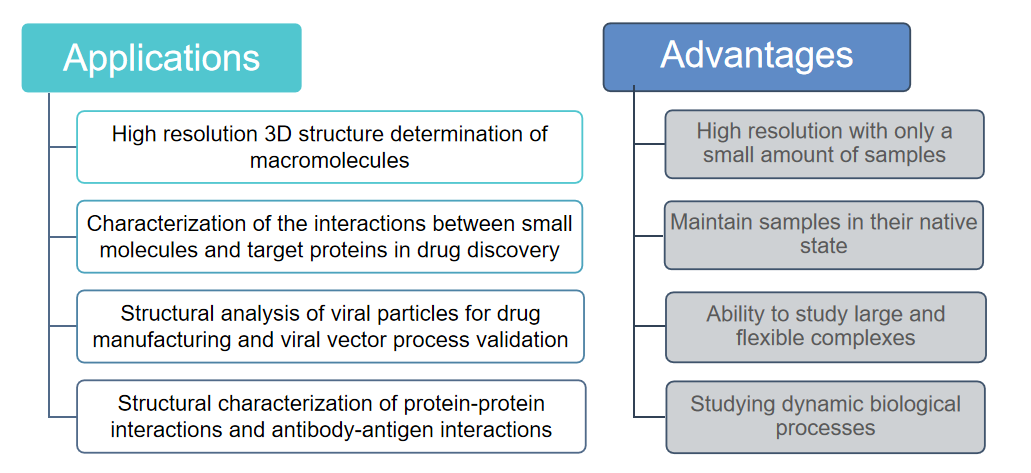 Applications

High resolution 3D structure determination of macromolecules

Characterization of the interactions between small molecules and target proteins in drug discovery

Structural analysis of viral particles for drug manufacturing and viral vector process validation

Structural characterization of protein-protein interactions and antibody-antigen interactions

Advantages

High resolution with only a small amount of samples

Maintain samples in their native state

Ability to study large and flexible complexes

Studying dynamic biological processes